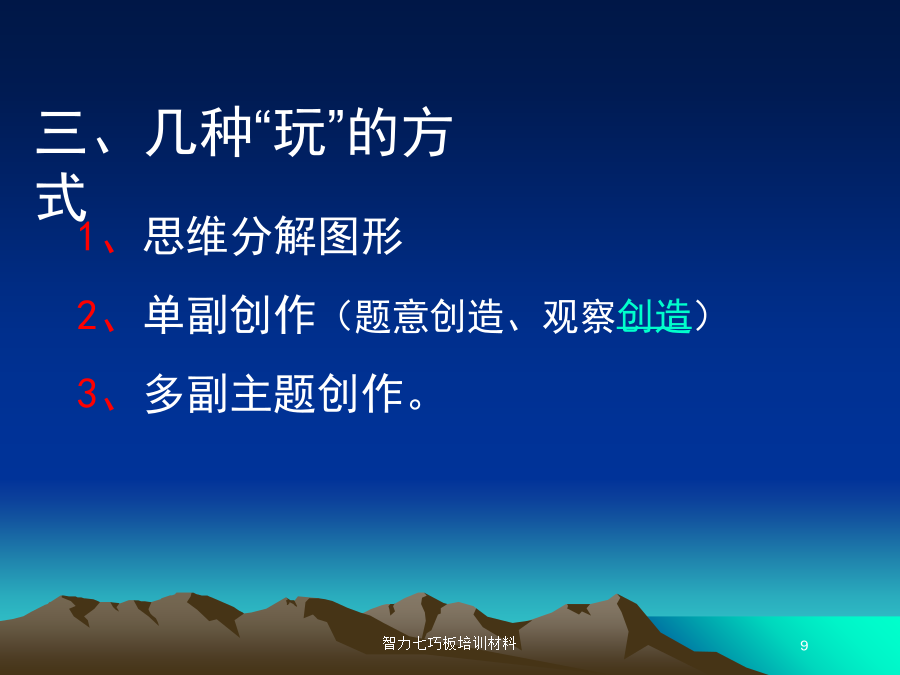 三、几种“玩”的方式

1、思维分解图形

2、单副创作（题意创造、观察创造）

3、多副主题创作。

智力七巧板培训材料

9